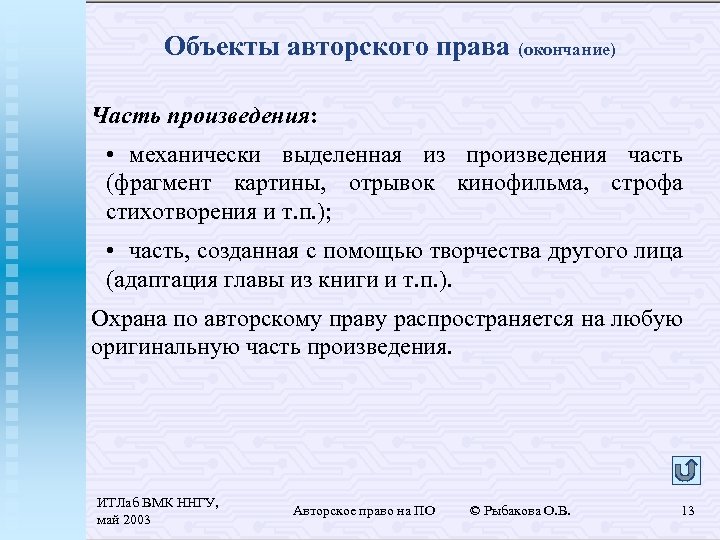 Объекты авторского права (окончание)

Часть произведения:

• механически выделенная из произведения часть (фрагмент картины, отрывок кинофильма, строфа стихотворения и т.п.);

• часть, созданная с помощью творчества другого лица (адаптация главы из книги и т.п.).

Охрана по авторскому праву распространяется на любую оригинальную часть произведения.

ИТЛаб ВМК ННГУ, май 2003

Авторское право на ПО

© Рыбакова О.В.

13